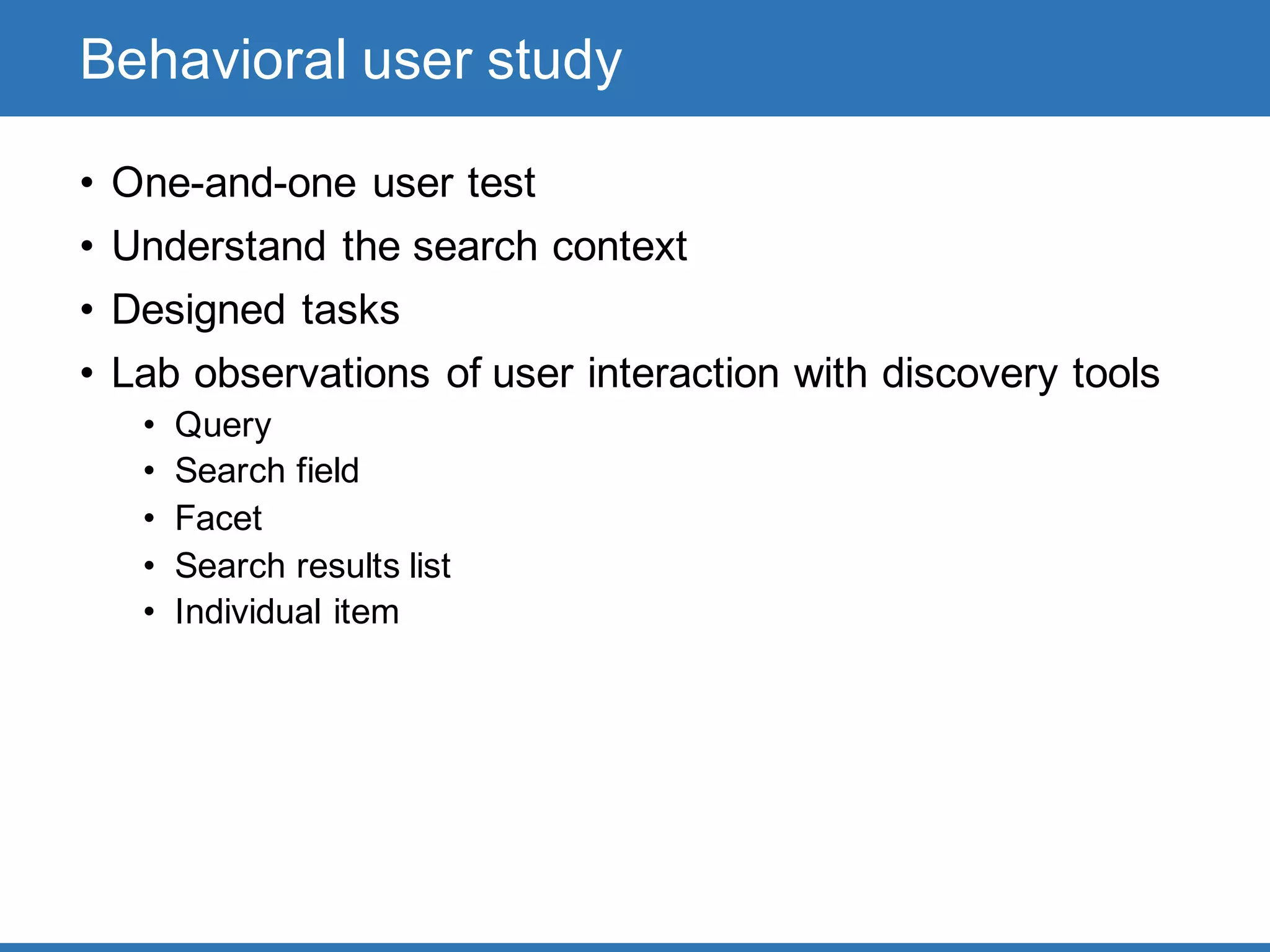 Behavioral user study

• One-and-one user test
• Understand the search context
• Designed tasks
• Lab observations of user interaction with discovery tools
  • Query
  • Search field
  • Facet
  • Search results list
  • Individual item